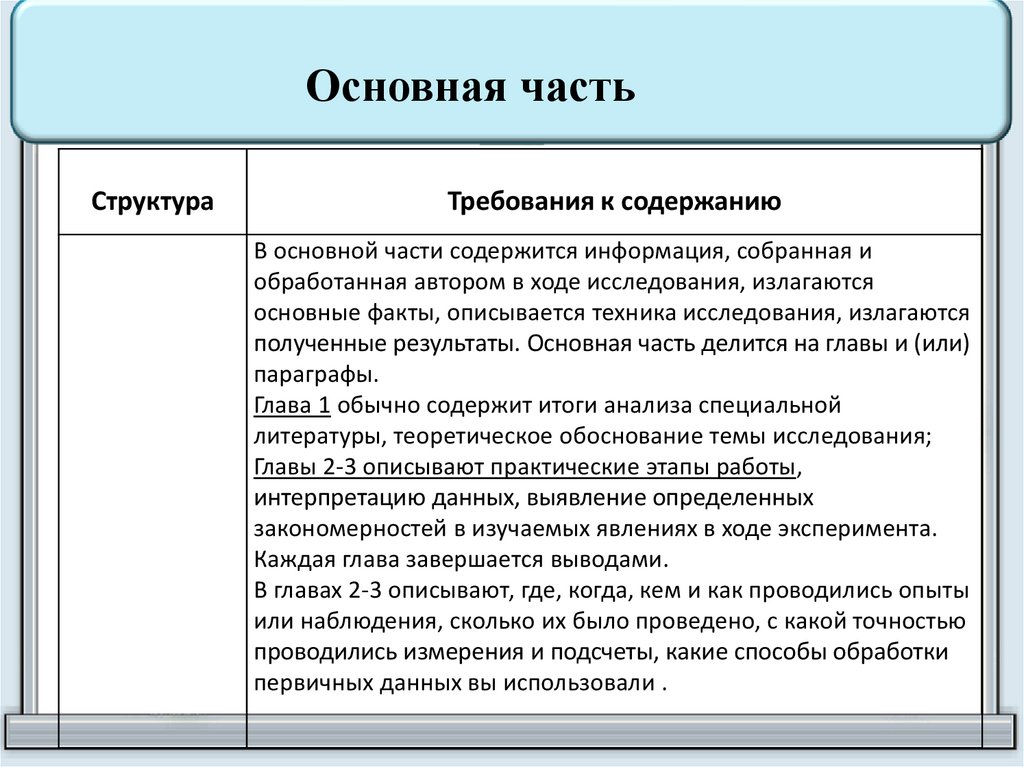 Основная часть

| Структура | Требования к содержанию |
|---|---|
| | В основной части содержится информация, собранная и обработанная автором в ходе исследования, излагаются основные факты, описывается техника исследования, излагаются полученные результаты. Основная часть делится на главы и (или) параграфы. Глава 1 обычно содержит итоги анализа специальной литературы, теоретическое обоснование темы исследования; Главы 2-3 описывают практические этапы работы, интерпретацию данных, выявление определенных закономерностей в изучаемых явлениях в ходе эксперимента. Каждая глава завершается выводами. В главах 2-3 описывают, где, когда, кем и как проводились опыты или наблюдения, сколько их было проведено, с какой точностью проводились измерения и подсчеты, какие способы обработки первичных данных вы использовали . |